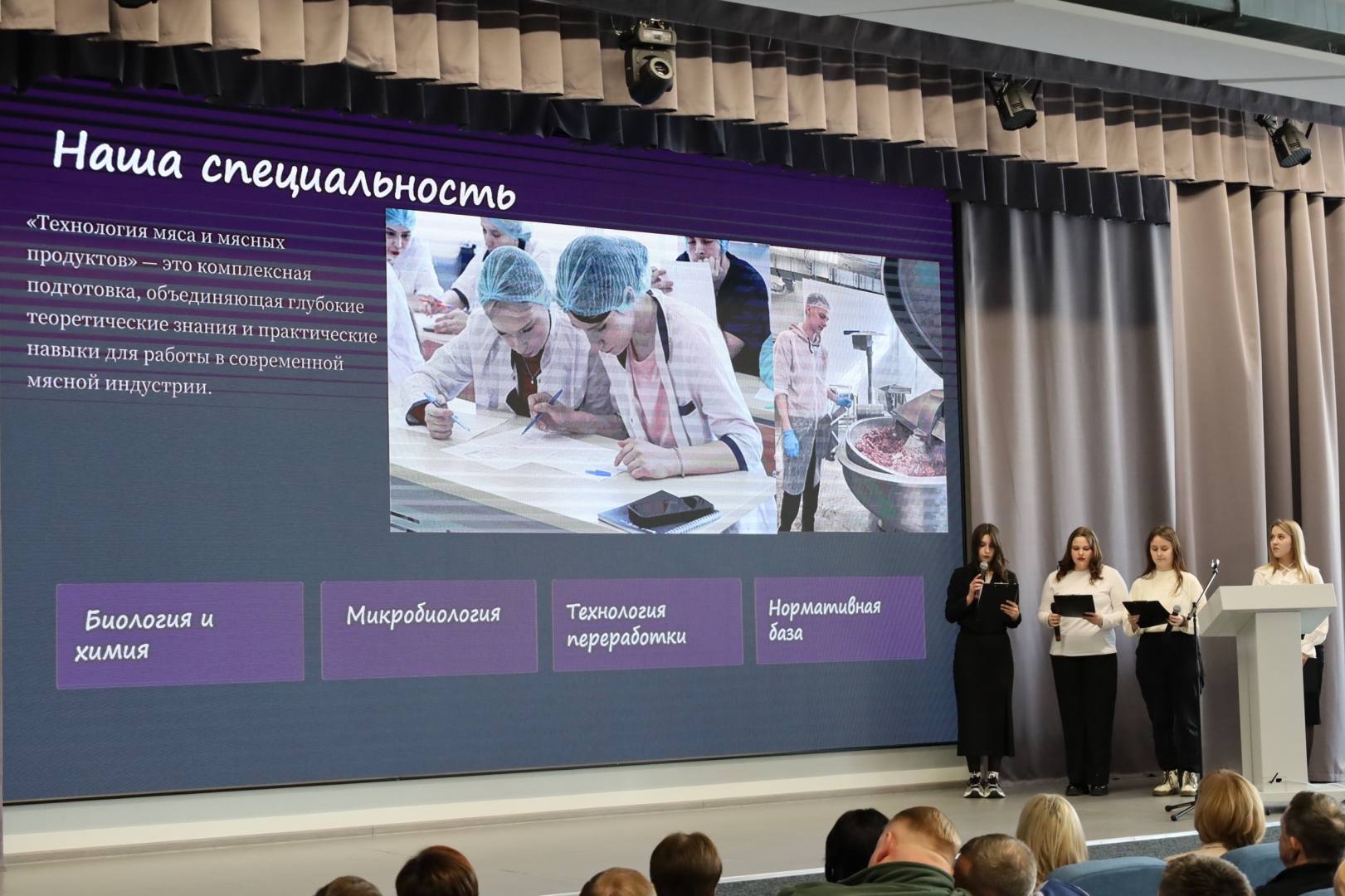 Наша специальность

«Технология мяса и мясных продуктов» — это комплексная подготовка, объединяющая глубокие теоретические знания и практические навыки для работы в современной мясной индустрии.

Биология и химия

Микробиология

Технология переработки

Нормативная база